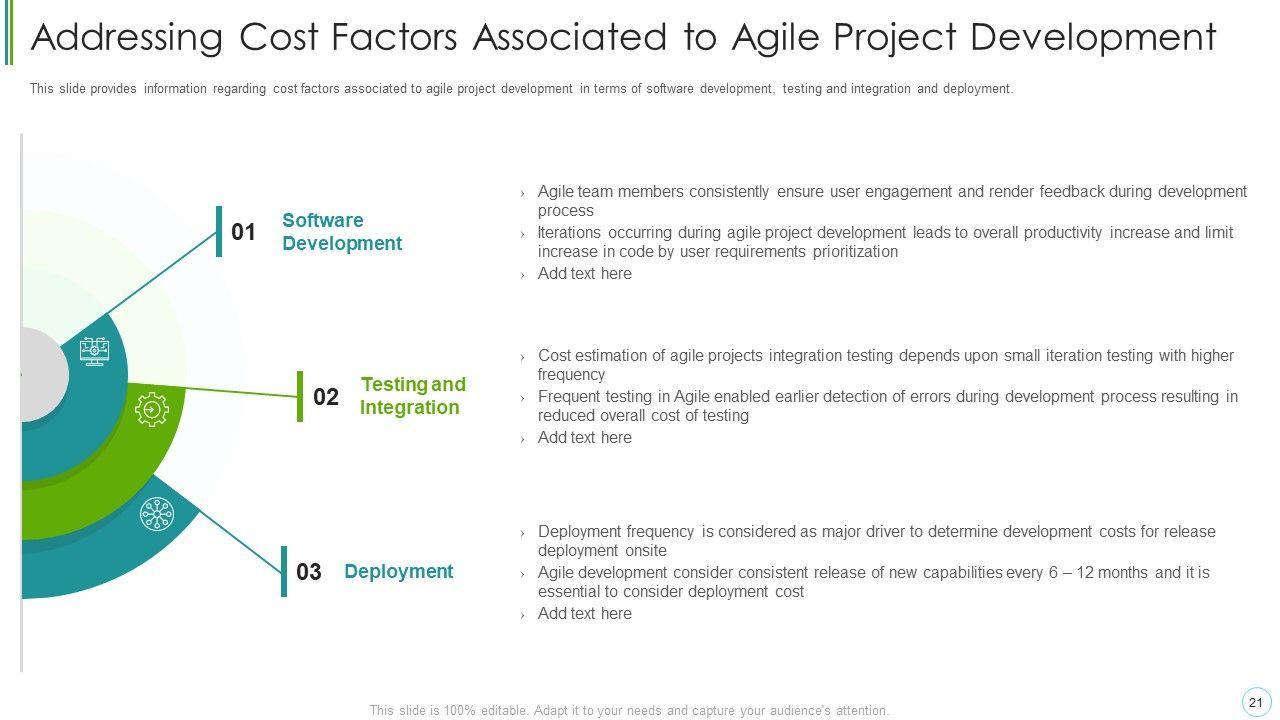 Addressing Cost Factors Associated to Agile Project Development

This slide provides information regarding cost factors associated to agile project development in terms of software development, testing and integration and deployment.

01 Software Development

› Agile team members consistently ensure user engagement and render feedback during development process
› Iterations occurring during agile project development leads to overall productivity increase and limit increase in code by user requirements prioritization
› Add text here

02 Testing and Integration

› Cost estimation of agile projects integration testing depends upon small iteration testing with higher frequency
› Frequent testing in Agile enabled earlier detection of errors during development process resulting in reduced overall cost of testing
› Add text here

03 Deployment

› Deployment frequency is considered as major driver to determine development costs for release deployment onsite
› Agile development consider consistent release of new capabilities every 6 – 12 months and it is essential to consider deployment cost
› Add text here

This slide is 100% editable. Adapt it to your needs and capture your audience's attention.

21